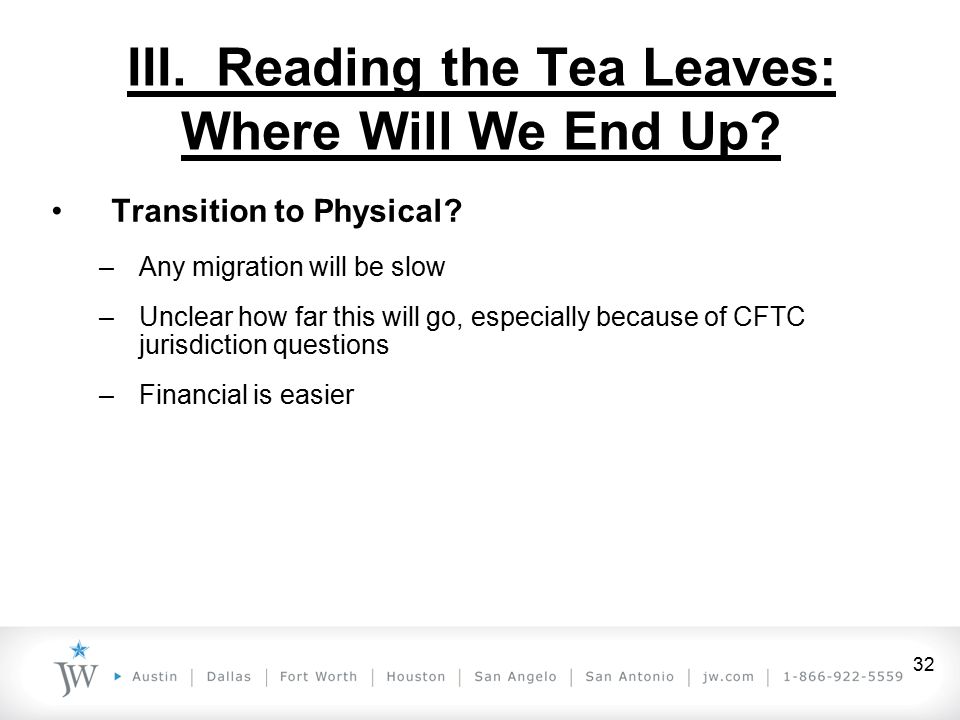 III. Reading the Tea Leaves: Where Will We End Up?

• Transition to Physical?

– Any migration will be slow

– Unclear how far this will go, especially because of CFTC jurisdiction questions

– Financial is easier

JW

Austin | Dallas | Fort Worth | Houston | San Angelo | San Antonio | jw.com | 1-866-922-5559

32